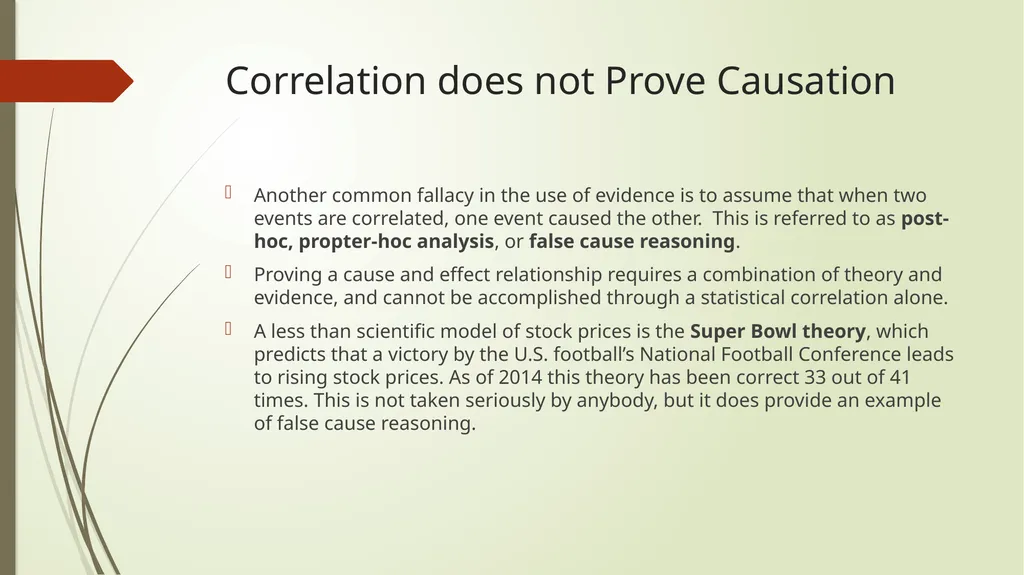 Correlation does not Prove Causation

Another common fallacy in the use of evidence is to assume that when two events are correlated, one event caused the other. This is referred to as post-hoc, propter-hoc analysis, or false cause reasoning.

Proving a cause and effect relationship requires a combination of theory and evidence, and cannot be accomplished through a statistical correlation alone.

A less than scientific model of stock prices is the Super Bowl theory, which predicts that a victory by the U.S. football's National Football Conference leads to rising stock prices. As of 2014 this theory has been correct 33 out of 41 times. This is not taken seriously by anybody, but it does provide an example of false cause reasoning.